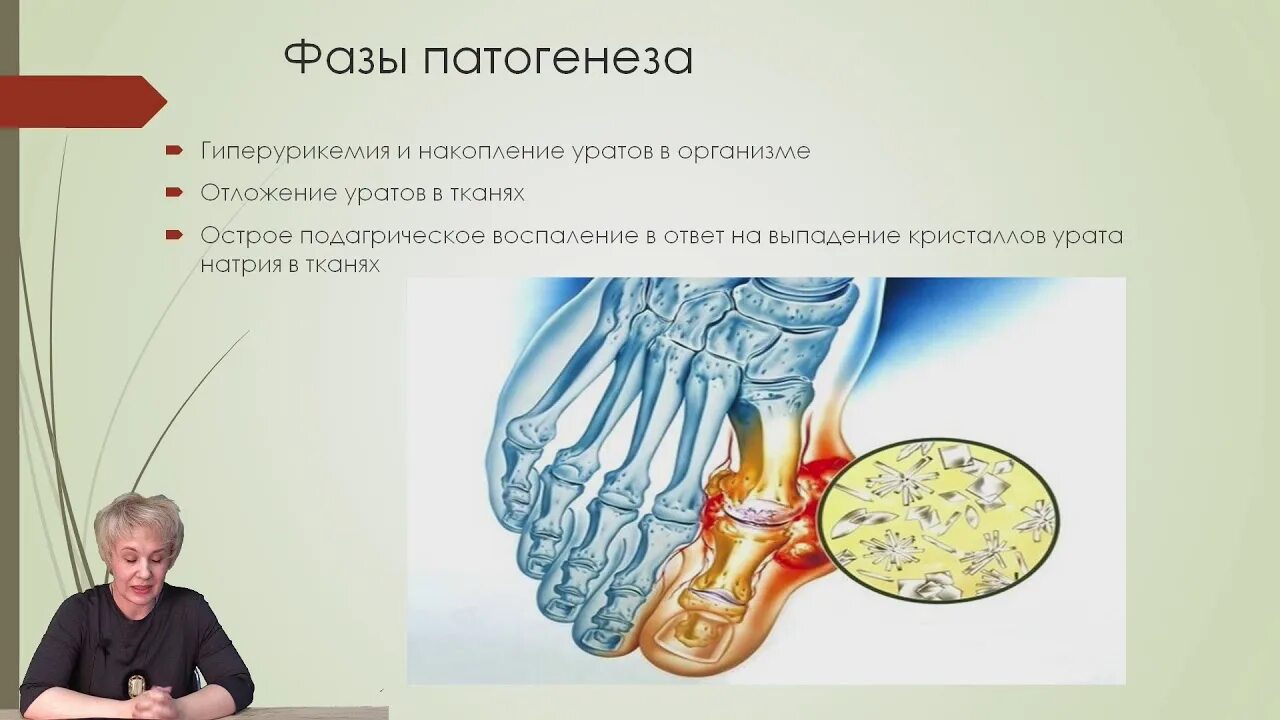 Фазы патогенеза

Гиперурикемия и накопление уратов в организме

Отложение уратов в тканях

Острое подагрическое воспаление в ответ на выпадение кристаллов урата натрия в тканях